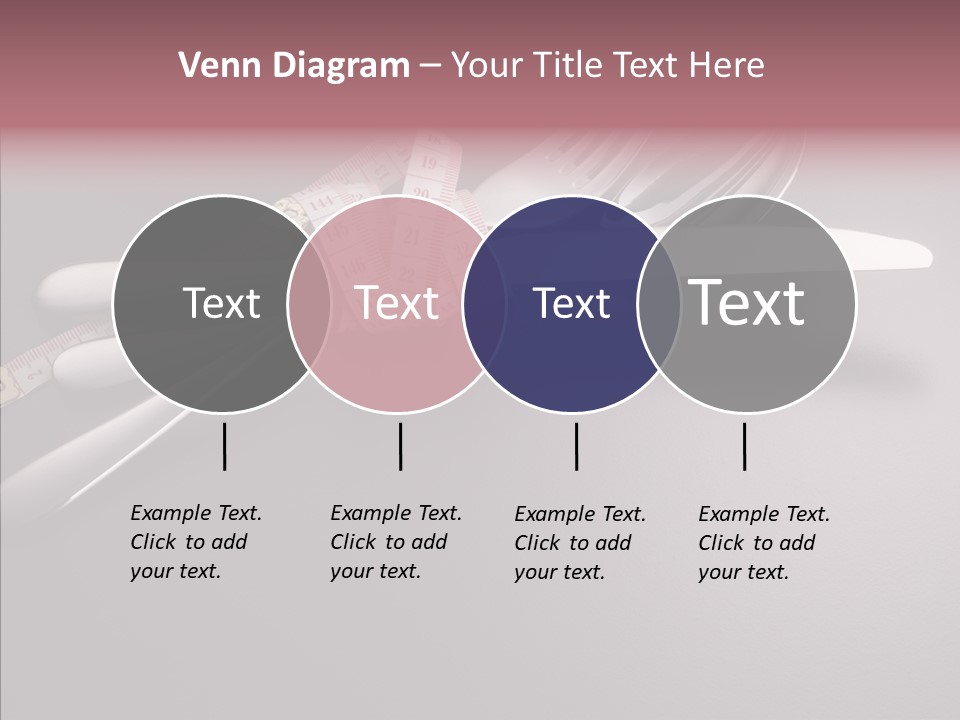 Venn Diagram – Your Title Text Here

Text

Text

Text

Text

Example Text. Click to add your text.

Example Text. Click to add your text.

Example Text. Click to add your text.

Example Text. Click to add your text.